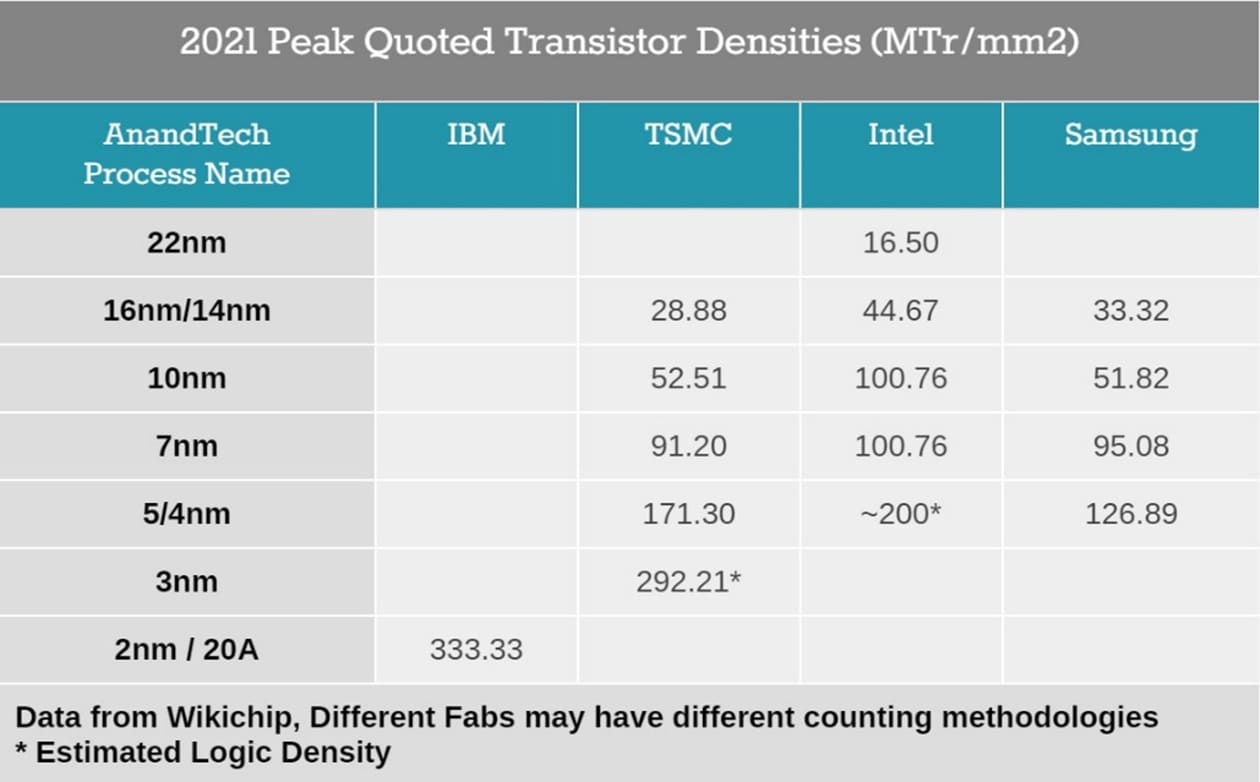 2021 Peak Quoted Transistor Densities (MTr/mm2)

| AnandTech Process Name | IBM | TSMC | Intel | Samsung |
|---|---|---|---|---|
| 22nm | | | 16.50 | |
| 16nm/14nm | | 28.88 | 44.67 | 33.32 |
| 10nm | | 52.51 | 100.76 | 51.82 |
| 7nm | | 91.20 | 100.76 | 95.08 |
| 5/4nm | | 171.30 | ~200* | 126.89 |
| 3nm | | 292.21* | | |
| 2nm / 20A | 333.33 | | | |

Data from Wikichip, Different Fabs may have different counting methodologies
* Estimated Logic Density